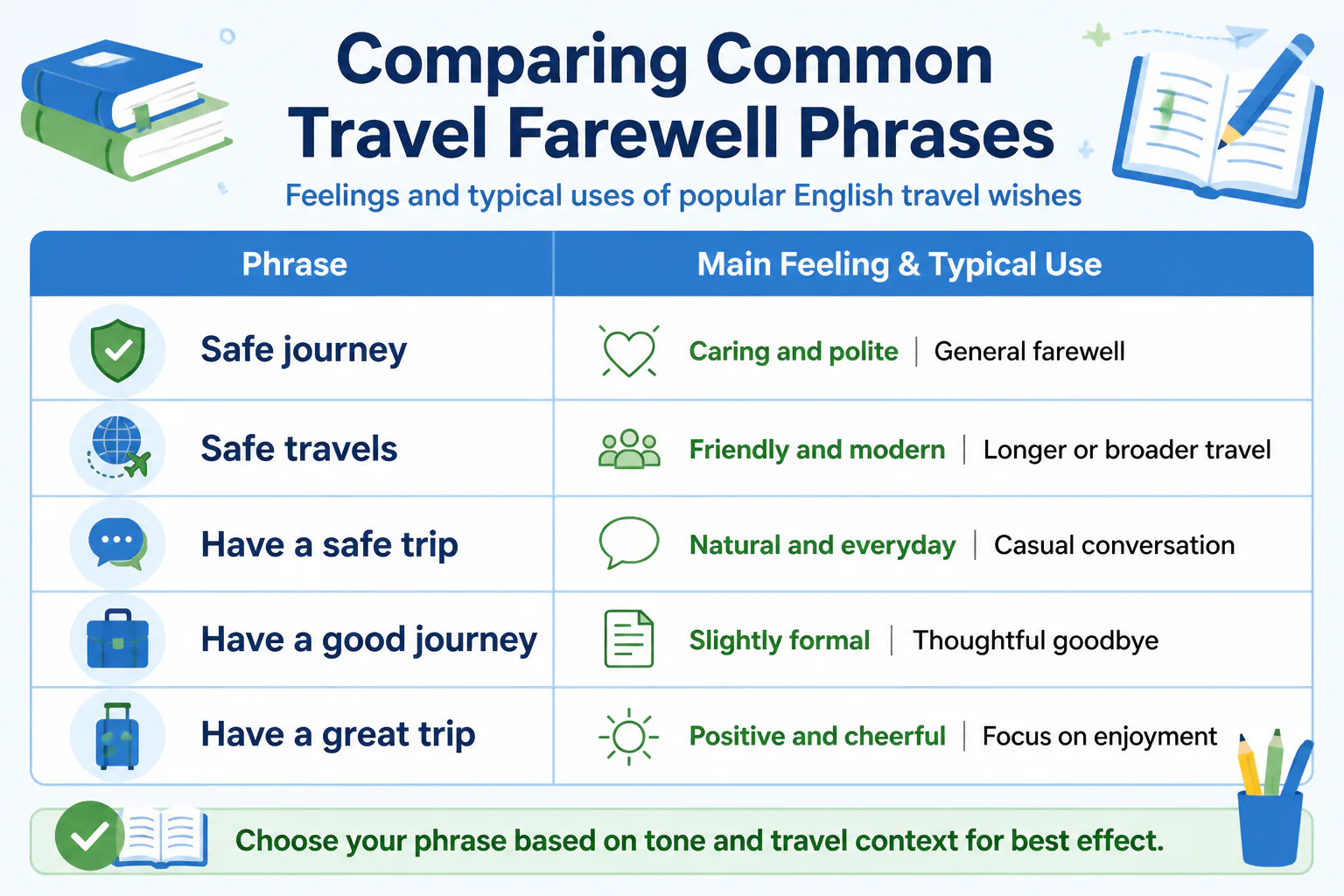 Comparing Common Travel Farewell Phrases

Feelings and typical uses of popular English travel wishes

| Phrase | Main Feeling & Typical Use |
|---|---|
| Safe journey | Caring and polite \| General farewell |
| Safe travels | Friendly and modern \| Longer or broader travel |
| Have a safe trip | Natural and everyday \| Casual conversation |
| Have a good journey | Slightly formal \| Thoughtful goodbye |
| Have a great trip | Positive and cheerful \| Focus on enjoyment |

Choose your phrase based on tone and travel context for best effect.